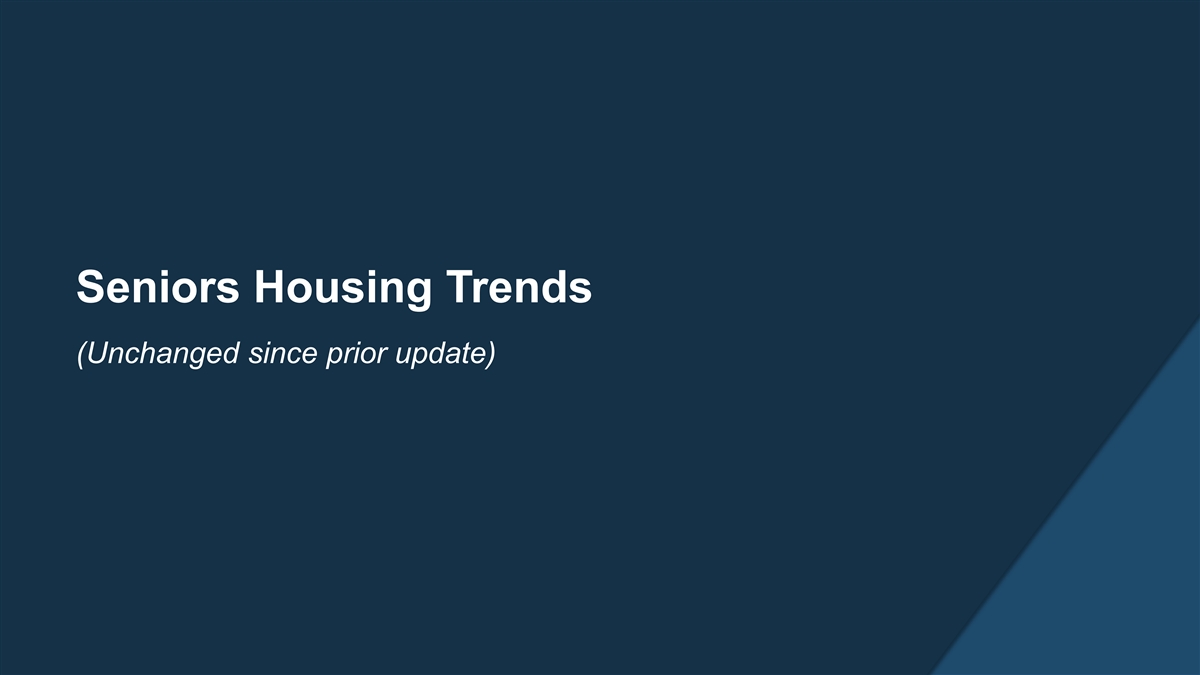 Seniors Housing Trends

(Unchanged since prior update)